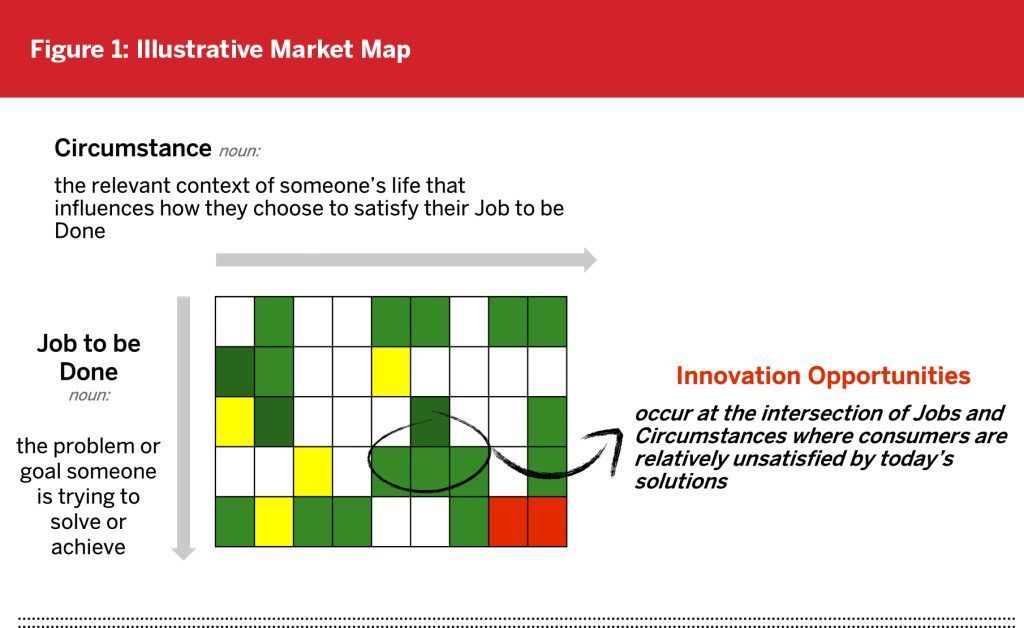 Figure 1: Illustrative Market Map

Circumstance noun:

the relevant context of someone's life that influences how they choose to satisfy their Job to be Done

Job to be Done
noun:

the problem or goal someone is trying to solve or achieve

Innovation Opportunities

occur at the intersection of Jobs and Circumstances where consumers are relatively unsatisfied by today's solutions